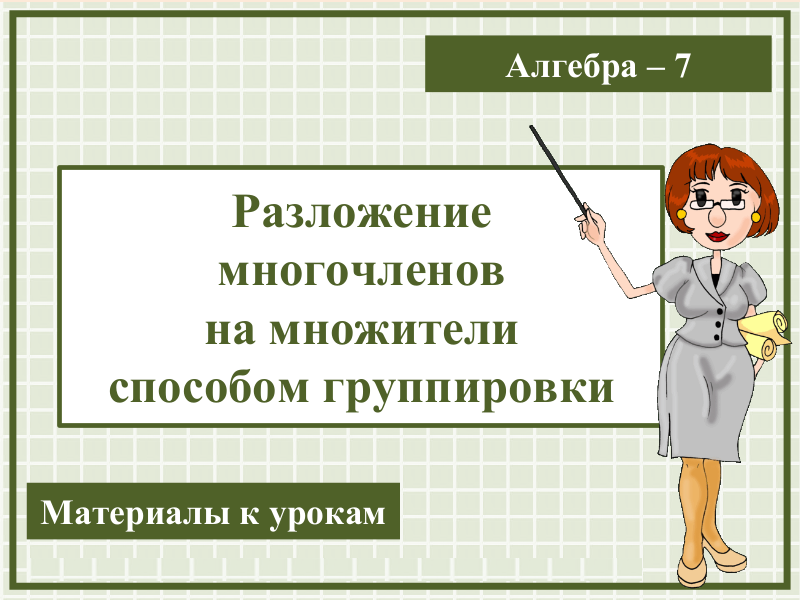 Алгебра – 7

Разложение многочленов на множители способом группировки

Материалы к урокам